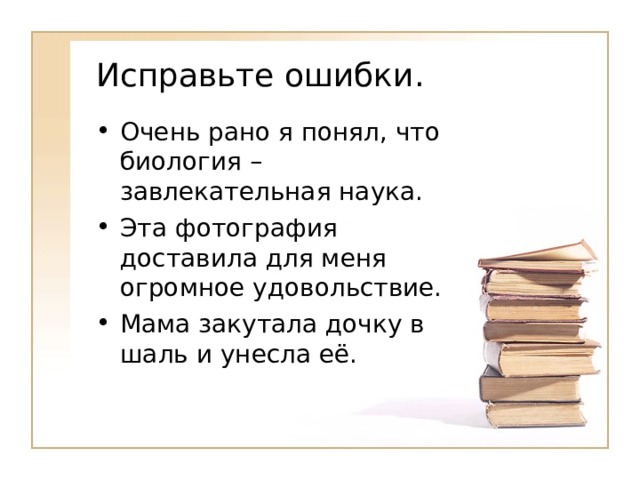 Исправьте ошибки.

• Очень рано я понял, что биология – завлекательная наука.
• Эта фотография доставила для меня огромное удовольствие.
• Мама закутала дочку в шаль и унесла её.